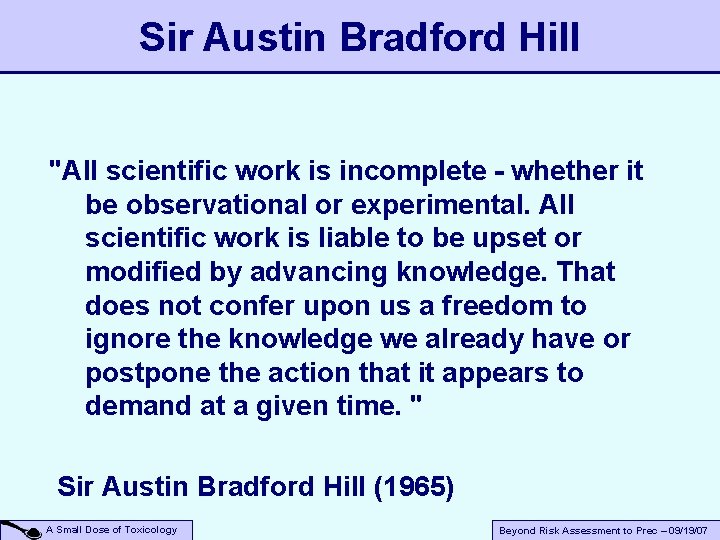 Sir Austin Bradford Hill

"All scientific work is incomplete - whether it be observational or experimental. All scientific work is liable to be upset or modified by advancing knowledge. That does not confer upon us a freedom to ignore the knowledge we already have or postpone the action that it appears to demand at a given time. "

Sir Austin Bradford Hill (1965)

A Small Dose of Toxicology

Beyond Risk Assessment to Prec – 09/19/07